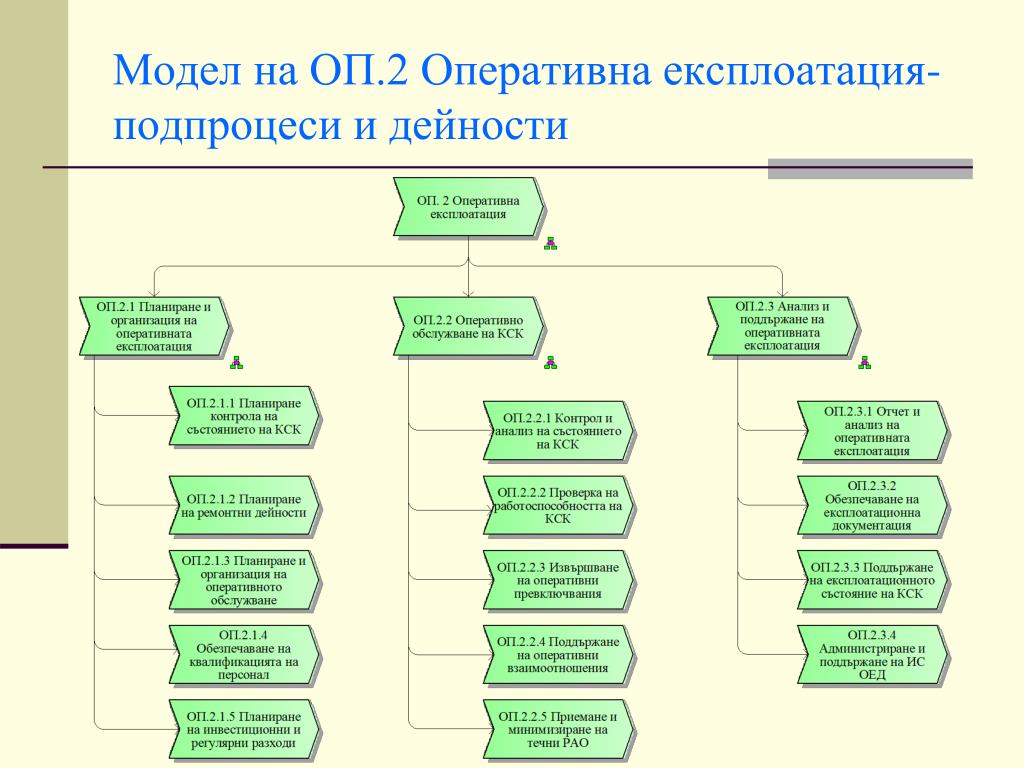 Модел на ОП.2 Оперативна експлоатация-подпроцеси и дейности

ОП. 2 Оперативна експлоатация

ОП.2.1 Планиране и организация на оперативната експлоатация

ОП.2.1.1 Планиране контрола на състоянието на КСК

ОП.2.1.2 Планиране на ремонтни дейности

ОП.2.1.3 Планиране и организация на оперативното обслужване

ОП.2.1.4 Обезпечаване на квалификацията на персонал

ОП.2.1.5 Планиране на инвестиционни и регулярни разходи

ОП.2.2 Оперативно обслужване на КСК

ОП.2.2.1 Контрол и анализ на състоянието на КСК

ОП.2.2.2 Проверка на работоспособността на КСК

ОП.2.2.3 Извършване на оперативни превключвания

ОП.2.2.4 Поддържане на оперативни взаимоотношения

ОП.2.2.5 Приемане и минимизиране на течни РАО

ОП.2.3 Анализ и поддържане на оперативната експлоатация

ОП.2.3.1 Отчет и анализ на оперативната експлоатация

ОП.2.3.2 Обезпечаване на експлоатационна документация

ОП.2.3.3 Поддържане на експлоатационното състояние на КСК

ОП.2.3.4 Администриране и поддържане на ИС ОЕД